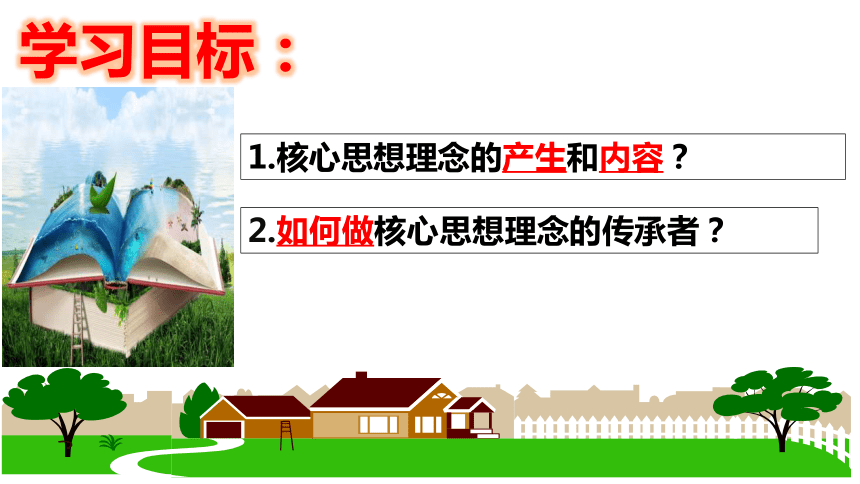 学习目标：

1.核心思想理念的产生和内容？

2.如何做核心思想理念的传承者？